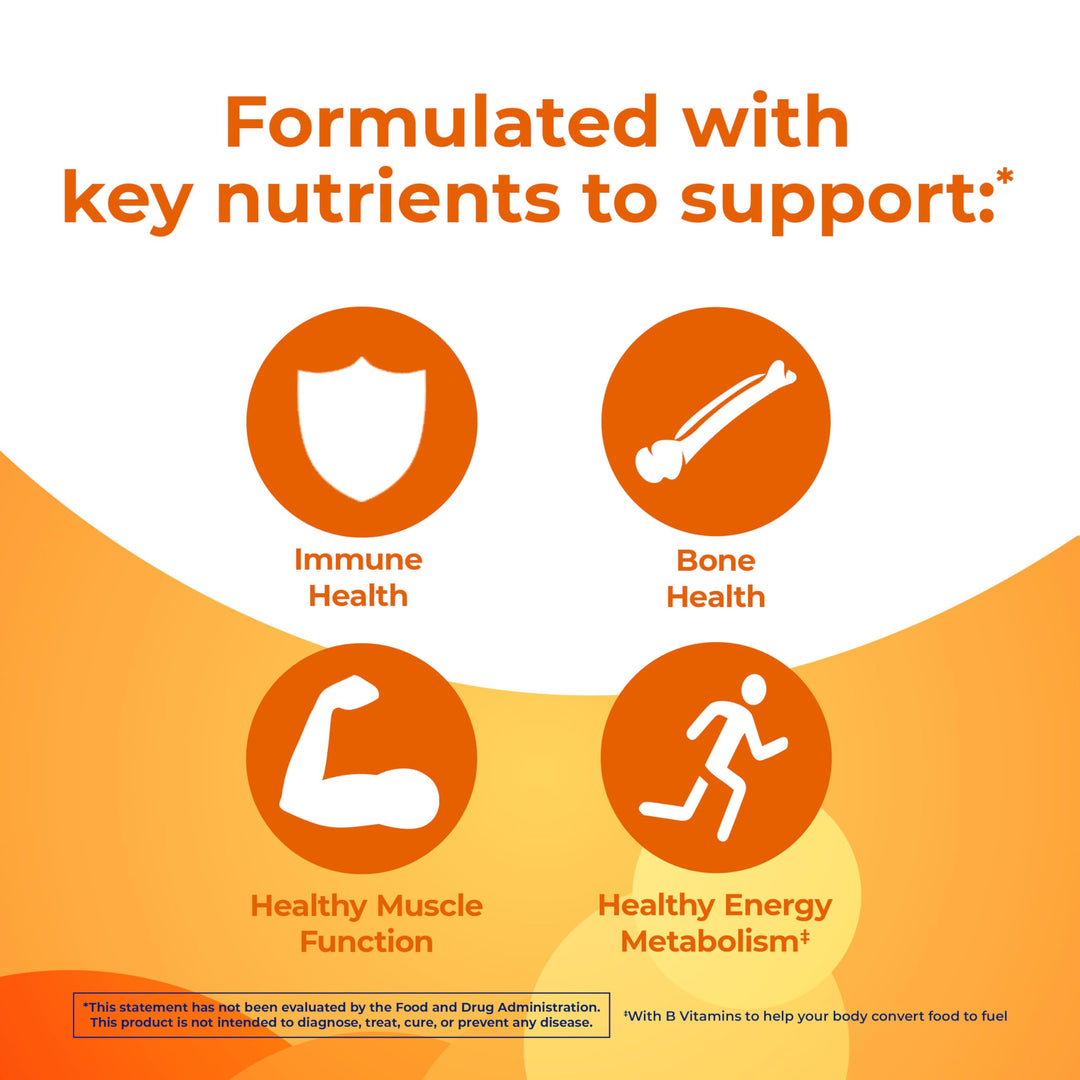 Formulated with key nutrients to support:*

Immune Health

Bone Health

Healthy Muscle Function

Healthy Energy Metabolism‡

*This statement has not been evaluated by the Food and Drug Administration. This product is not intended to diagnose, treat, cure, or prevent any disease.

‡With B Vitamins to help your body convert food to fuel